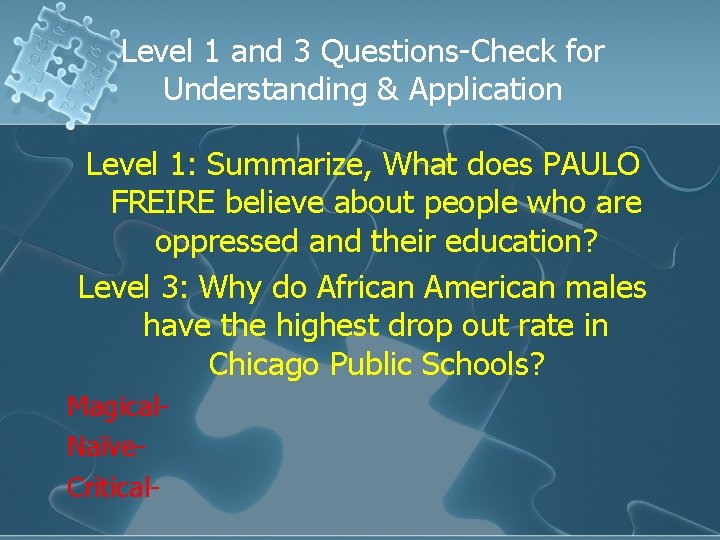 Level 1 and 3 Questions-Check for Understanding & Application

Level 1: Summarize, What does PAULO FREIRE believe about people who are oppressed and their education?

Level 3: Why do African American males have the highest drop out rate in Chicago Public Schools?

Magical-

Naïve-

Critical-